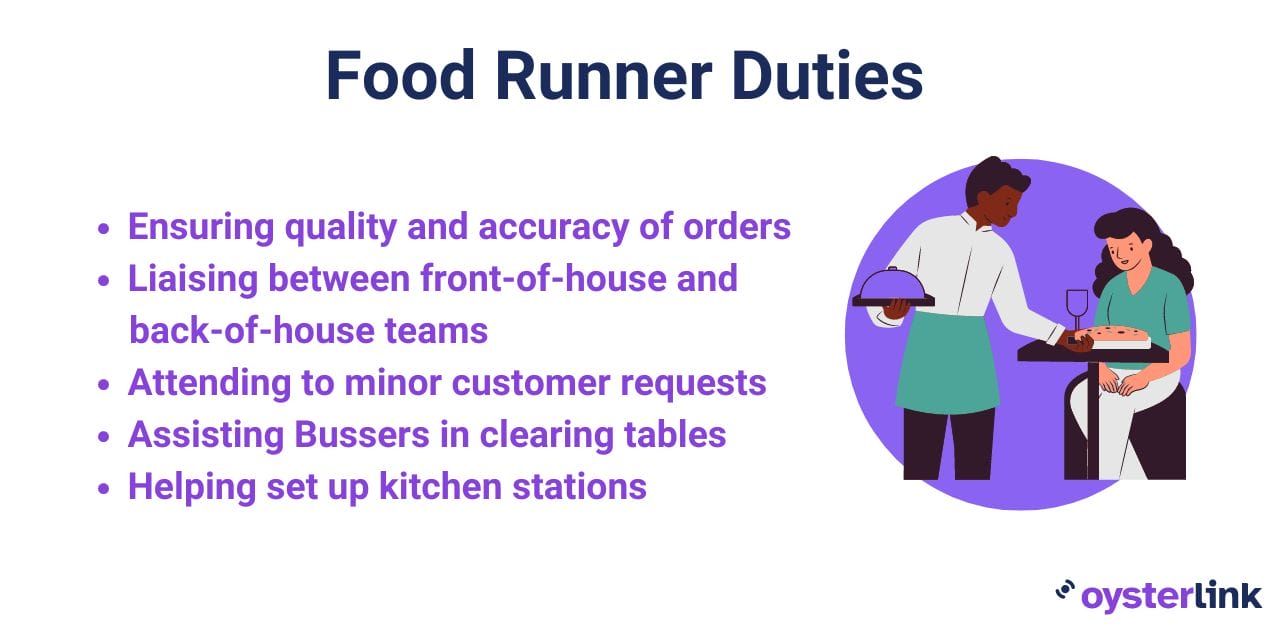 Food Runner Duties

- Ensuring quality and accuracy of orders
- Liaising between front-of-house and back-of-house teams
- Attending to minor customer requests
- Assisting Bussers in clearing tables
- Helping set up kitchen stations

oysterlink